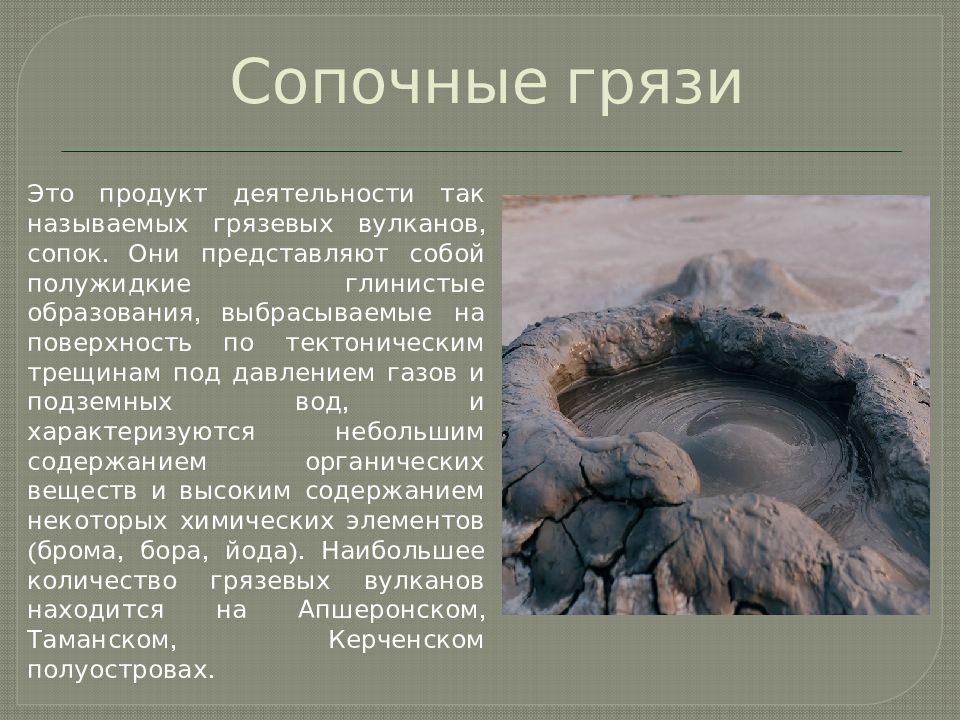 Сопочные грязи

Это продукт деятельности так называемых грязевых вулканов, сопок. Они представляют собой полужидкие глинистые образования, выбрасываемые на поверхность по тектоническим трещинам под давлением газов и подземных вод, и характеризуются небольшим содержанием органических веществ и высоким содержанием некоторых химических элементов (брома, бора, йода). Наибольшее количество грязевых вулканов находится на Апшеронском, Таманском, Керченском полуостровах.